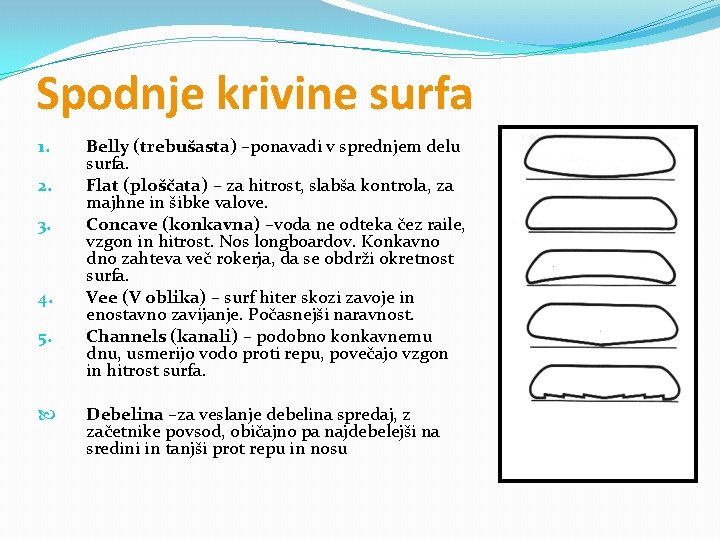 Spodnje krivine surfa

1. Belly (trebušasta) –ponavadi v sprednjem delu surfa.
2. Flat (ploščata) – za hitrost, slabša kontrola, za majhne in šibke valove.
3. Concave (konkavna) –voda ne odteka čez raile, vzgon in hitrost. Nos longboardov. Konkavno dno zahteva več rokerja, da se obdrži okretnost surfa.
4. Vee (V oblika) – surf hiter skozi zavoje in enostavno zavijanje. Počasnejši naravnost.
5. Channels (kanali) – podobno konkavnemu dnu, usmerijo vodo proti repu, povečajo vzgon in hitrost surfa.

Debelina –za veslanje debelina spredaj, z začetnike povsod, običajno pa najdebelejši na sredini in tanjši prot repu in nosu